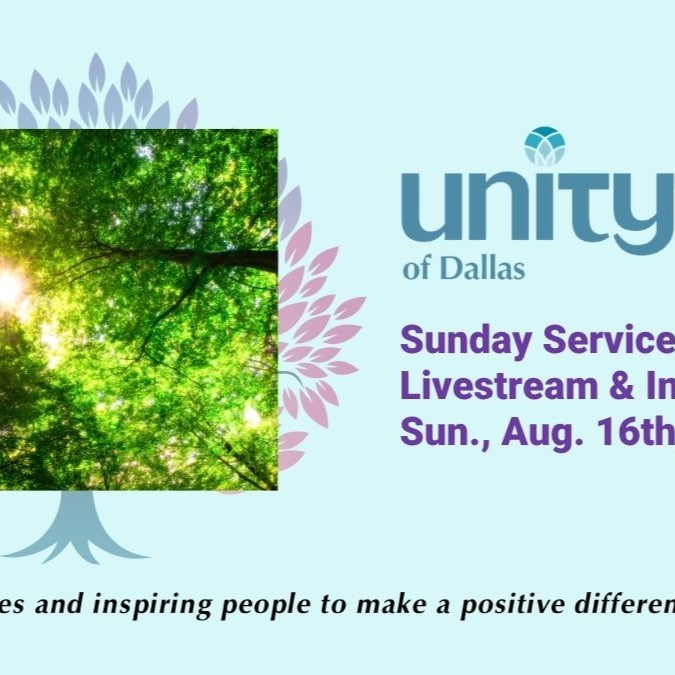 unity
of Dallas

Sunday Service
Livestream & In
Sun., Aug. 16th

es and inspiring people to make a positive differen